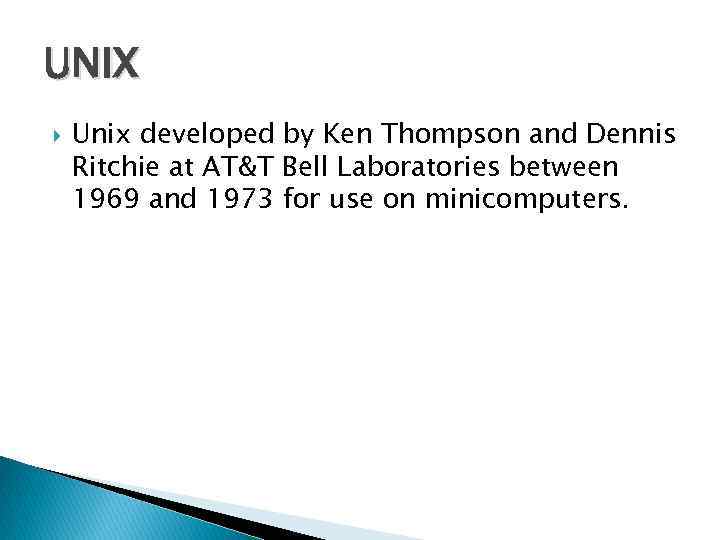 UNIX

Unix developed by Ken Thompson and Dennis Ritchie at AT&T Bell Laboratories between 1969 and 1973 for use on minicomputers.